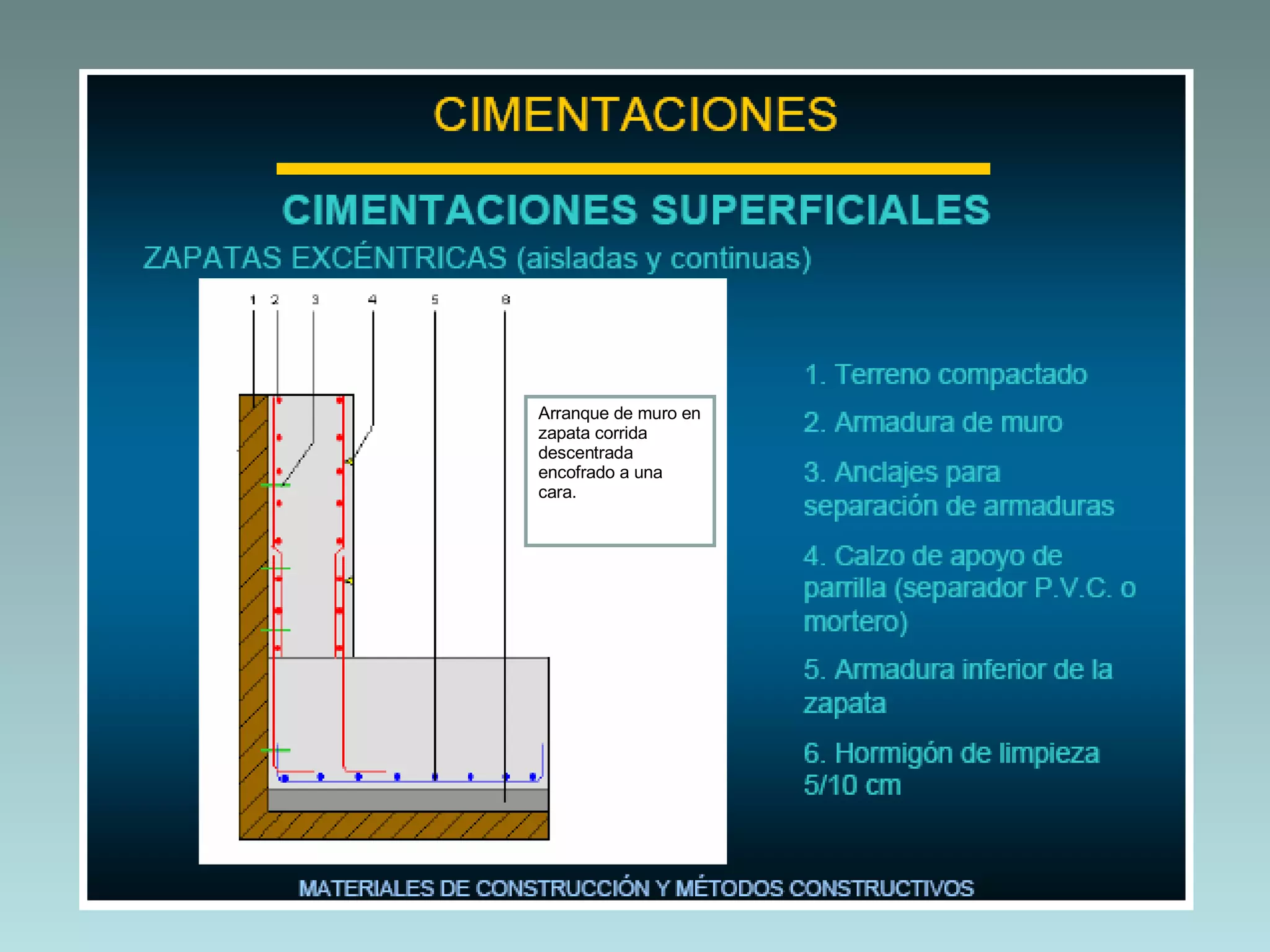 CIMENTACIONES

CIMENTACIONES SUPERFICIALES

ZAPATAS EXCÉNTRICAS (aisladas y continuas)

1 2 3 4 5 6

Arranque de muro en zapata corrida descentrada encofrado a una cara.

1. Terreno compactado

2. Armadura de muro

3. Anclajes para separación de armaduras

4. Calzo de apoyo de parrilla (separador P.V.C. o mortero)

5. Armadura inferior de la zapata

6. Hormigón de limpieza 5/10 cm

MATERIALES DE CONSTRUCCIÓN Y MÉTODOS CONSTRUCTIVOS